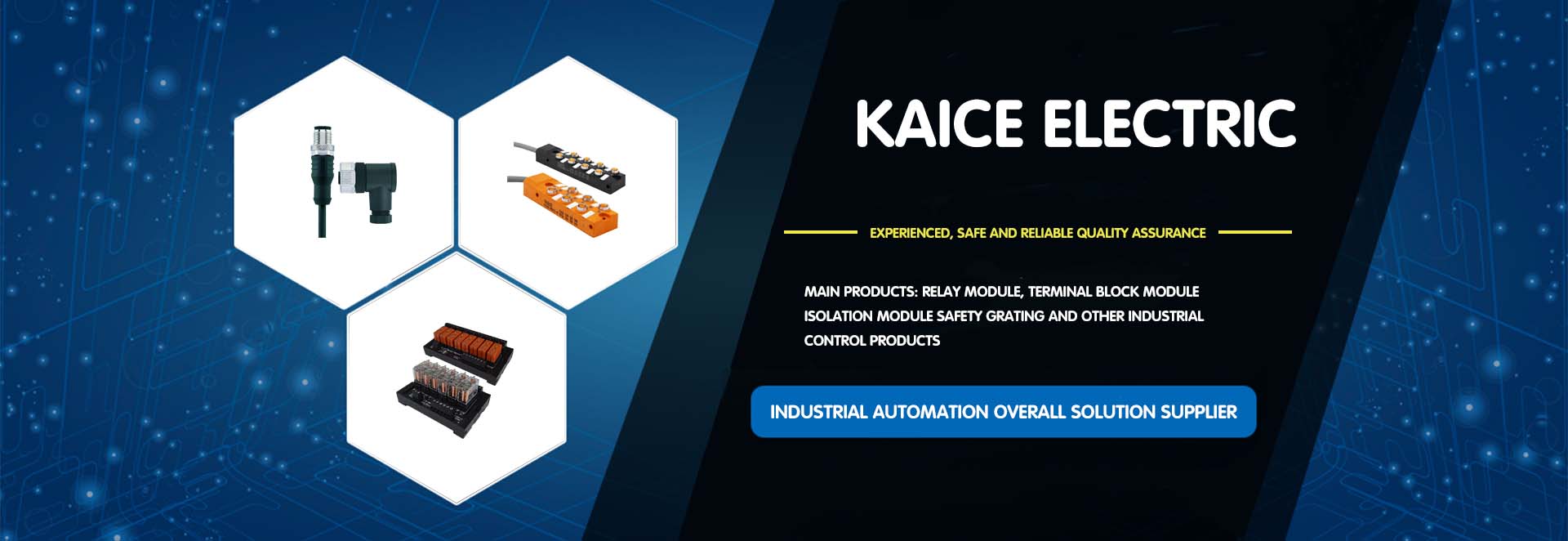 KAICE ELECTRIC

EXPERIENCED, SAFE AND RELIABLE QUALITY ASSURANCE

MAIN PRODUCTS: RELAY MODULE, TERMINAL BLOCK MODULE ISOLATION MODULE SAFETY GRATING AND OTHER INDUSTRIAL CONTROL PRODUCTS

INDUSTRIAL AUTOMATION OVERALL SOLUTION SUPPLIER